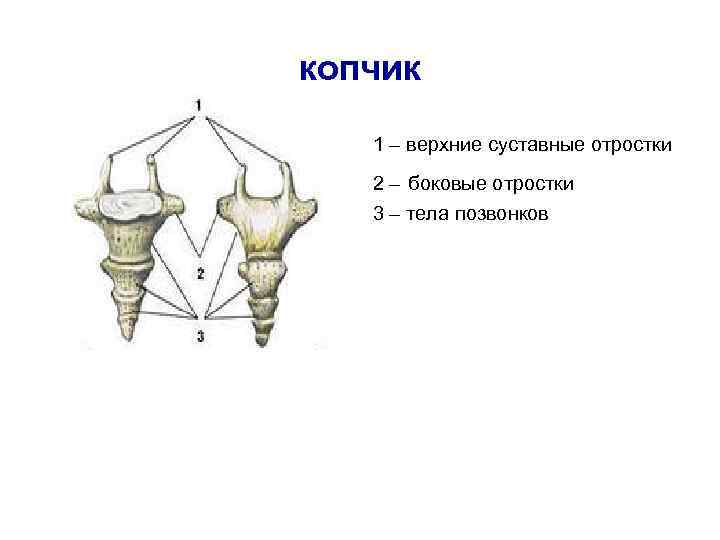 КОПЧИК

1

2

3

1 – верхние суставные отростки

2 – боковые отростки

3 – тела позвонков